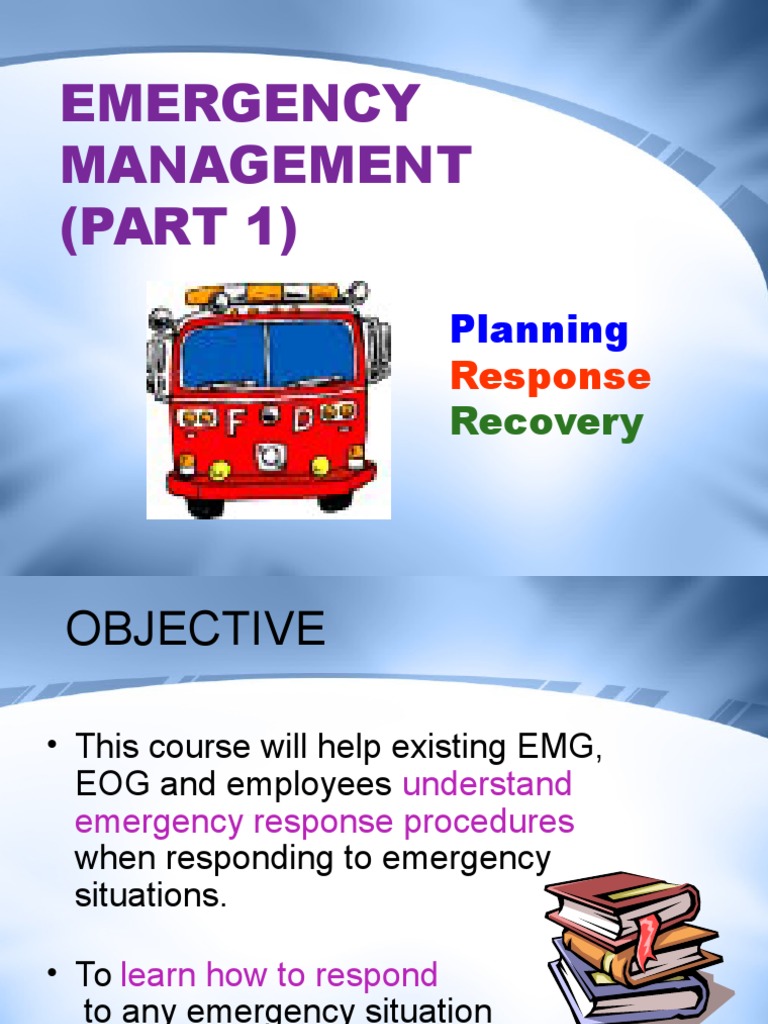 EMERGENCY MANAGEMENT (PART 1)

F D

Planning
Response
Recovery

OBJECTIVE

• This course will help existing EMG, EOG and employees understand emergency response procedures when responding to emergency situations.

• To learn how to respond to any emergency situation